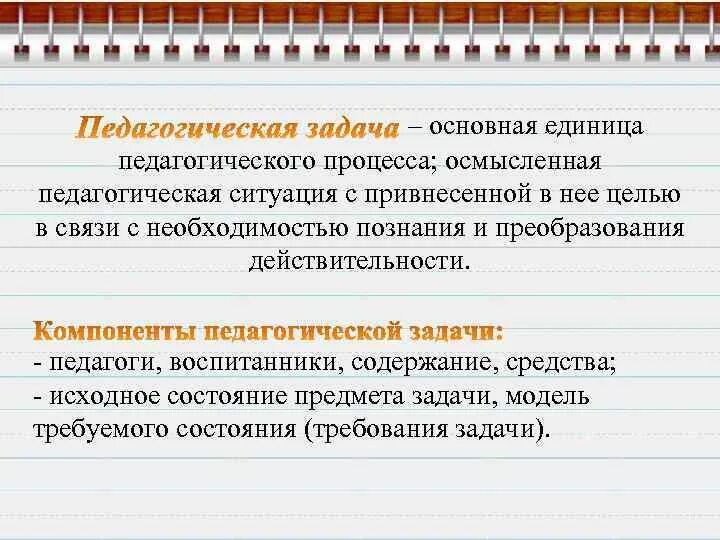 Педагогическая задача – основная единица педагогического процесса; осмысленная педагогическая ситуация с привнесенной в нее целью в связи с необходимостью познания и преобразования действительности.

Компоненты педагогической задачи:
- педагоги, воспитанники, содержание, средства;
- исходное состояние предмета задачи, модель требуемого состояния (требования задачи).